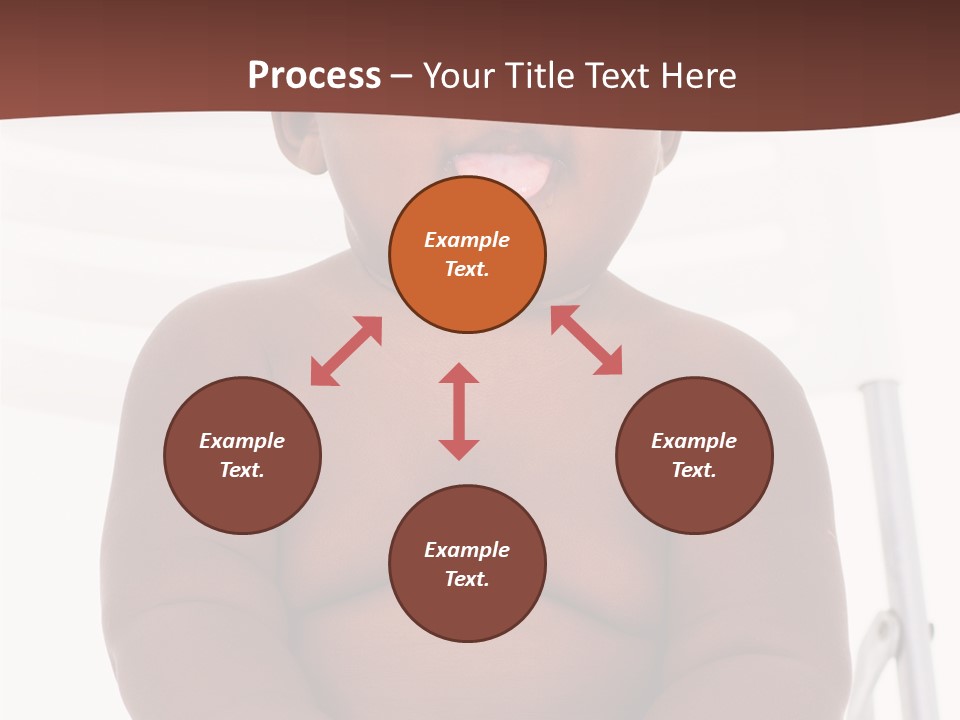 Process – Your Title Text Here

Example Text.

Example Text.

Example Text.

Example Text.